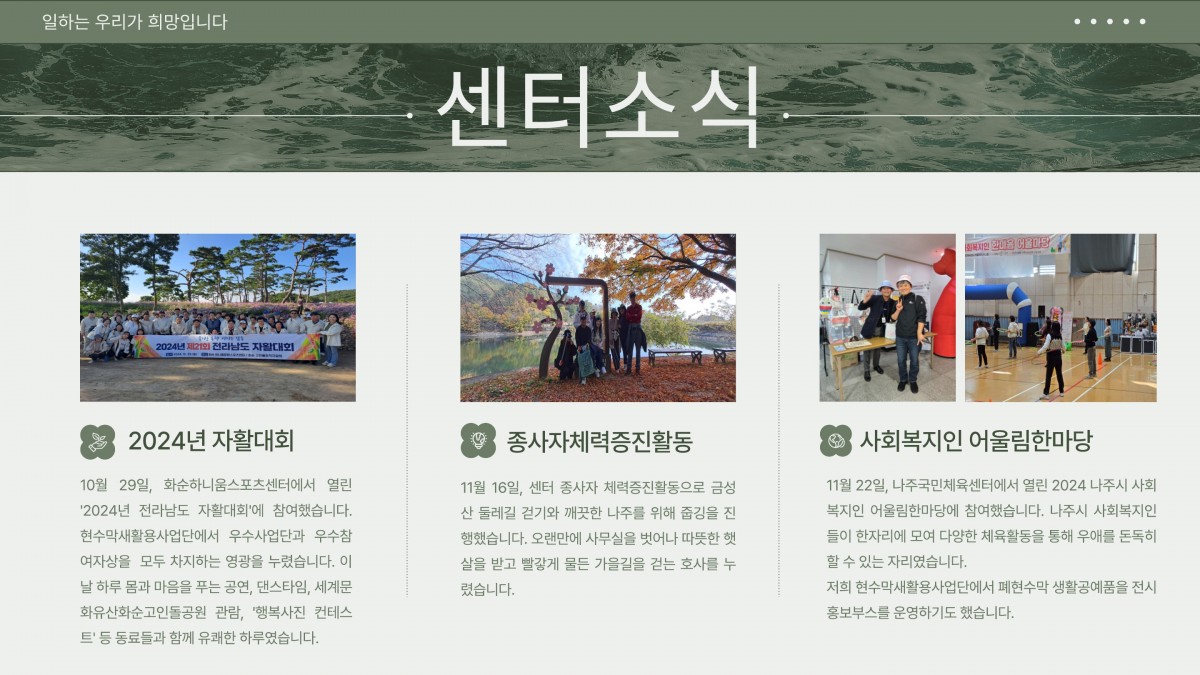 일하는 우리가 희망입니다

센터소식

2024년 제21회 전라남도 자활대회

2024년 자활대회

10월 29일, 화순하니움스포츠센터에서 열린 '2024년 전라남도 자활대회'에 참여했습니다. 현수막새활용사업단에서 우수사업단과 우수참여자상을 모두 차지하는 영광을 누렸습니다. 이날 하루 몸과 마음을 푸는 공연, 댄스타임, 세계문화유산화순고인돌공원 관람, '행복사진 컨테스트' 등 동료들과 함께 유쾌한 하루였습니다.

종사자체력증진활동

11월 16일, 센터 종사자 체력증진활동으로 금성산 둘레길 걷기와 깨끗한 나주를 위해 줍깅을 진행했습니다. 오랜만에 사무실을 벗어나 따뜻한 햇살을 받고 빨갛게 물든 가을길을 걷는 호사를 누렸습니다.

사회복지인 어울림한마당

11월 22일, 나주국민체육센터에서 열린 2024 나주시 사회복지인 어울림한마당에 참여했습니다. 나주시 사회복지인들이 한자리에 모여 다양한 체육활동을 통해 우애를 돈독히 할 수 있는 자리였습니다.
저희 현수막새활용사업단에서 폐현수막 생활공예품을 전시 홍보부스를 운영하기도 했습니다.